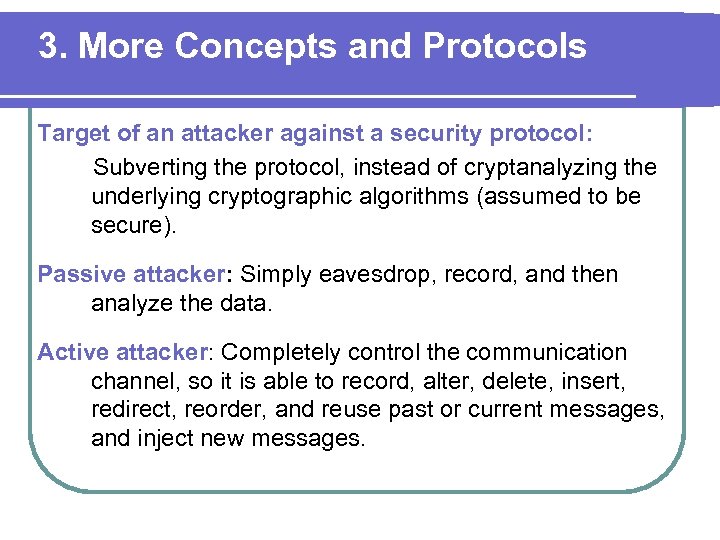 3. More Concepts and Protocols

Target of an attacker against a security protocol:

Subverting the protocol, instead of cryptanalyzing the underlying cryptographic algorithms (assumed to be secure).

Passive attacker: Simply eavesdrop, record, and then analyze the data.

Active attacker: Completely control the communication channel, so it is able to record, alter, delete, insert, redirect, reorder, and reuse past or current messages, and inject new messages.